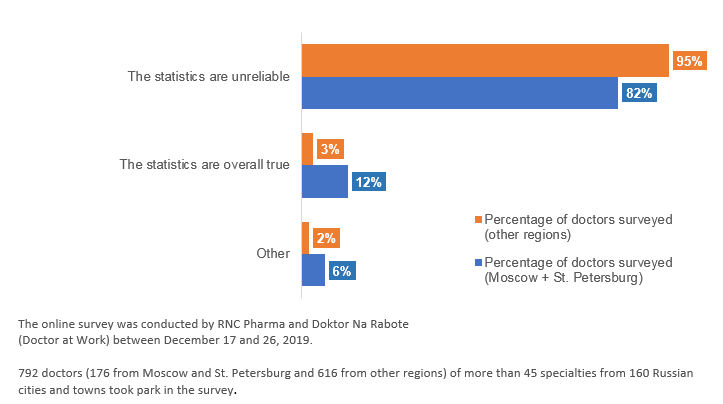 The statistics are unreliable
95%
82%

The statistics are overall true
3%
12%

Other
2%
6%

Percentage of doctors surveyed (other regions)

Percentage of doctors surveyed (Moscow + St. Petersburg)

The online survey was conducted by RNC Pharma and Doktor Na Rabote (Doctor at Work) between December 17 and 26, 2019.

792 doctors (176 from Moscow and St. Petersburg and 616 from other regions) of more than 45 specialties from 160 Russian cities and towns took park in the survey.